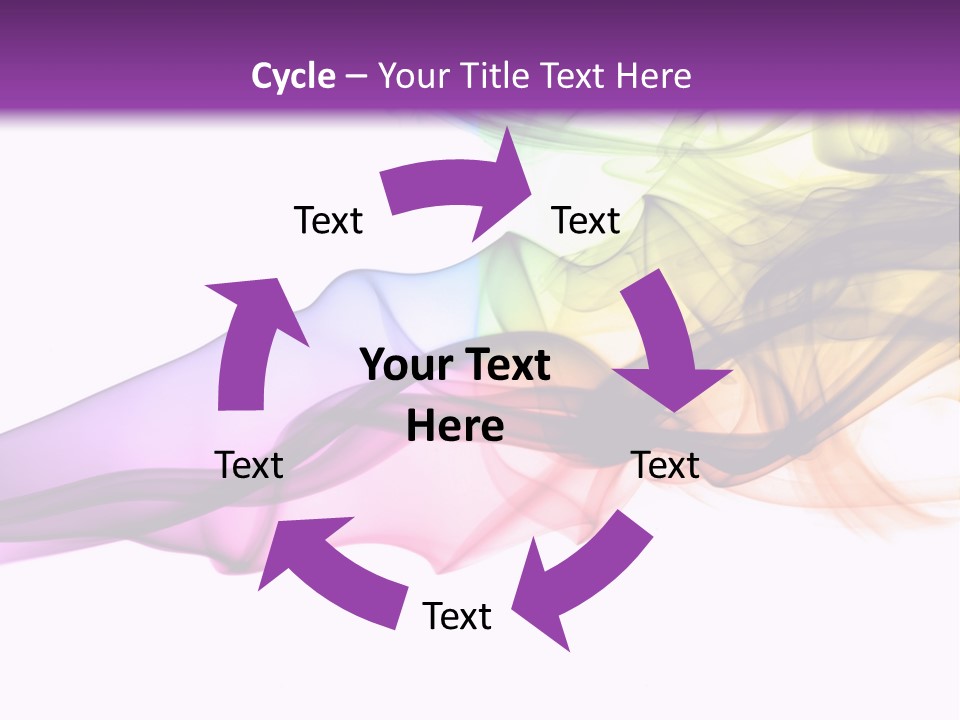 Cycle – Your Title Text Here

Text

Text

Your Text Here

Text

Text

Text